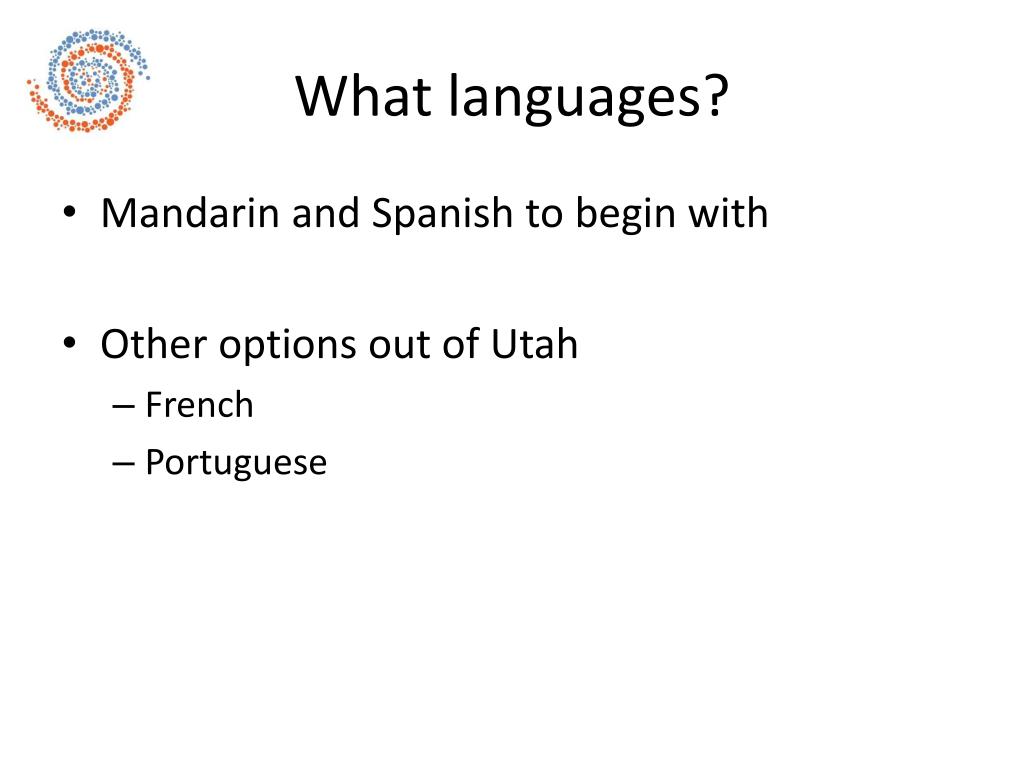 What languages?

• Mandarin and Spanish to begin with

• Other options out of Utah
– French
– Portuguese